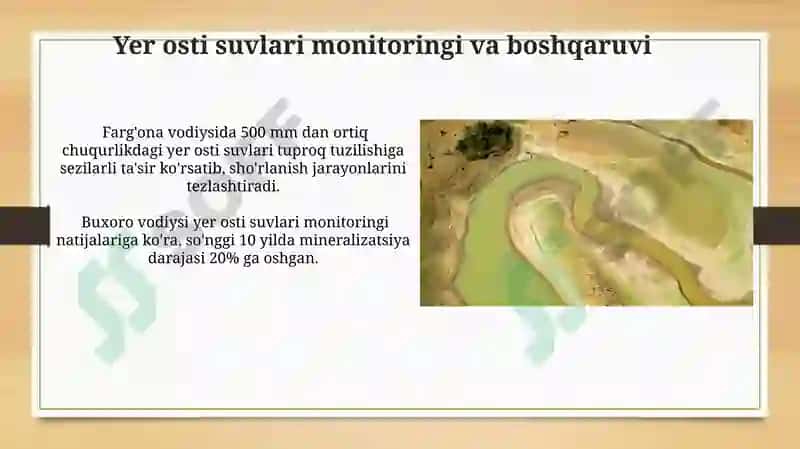 Yer osti suvlari monitoringi va boshqaruvi

Farg'ona vodiysida 500 mm dan ortiq chuqurlikdagi yer osti suvlari tuproq tuzilishiga sezilarli ta'sir ko'rsatib, sho'rlanish jarayonlarini tezlashtiradi.

Buxoro vodiysi yer osti suvlari monitoringi natijalariga ko'ra, so'nggi 10 yilda mineralizatsiya darajasi 20% ga oshgan.